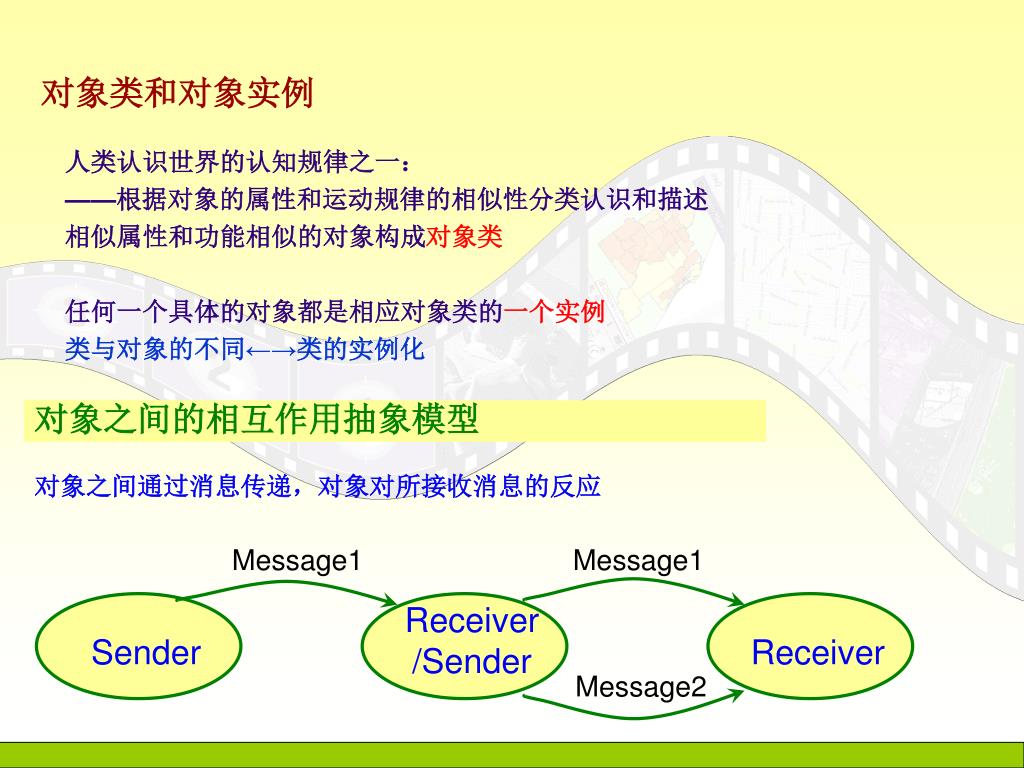 对象类和对象实例

人类认识世界的认知规律之一：
——根据对象的属性和运动规律的相似性分类认识和描述
相似属性和功能相似的对象构成对象类

任何一个具体的对象都是相应对象类的一个实例
类与对象的不同←→类的实例化

对象之间的相互作用抽象模型

对象之间通过消息传递，对象对所接收消息的反应

Message1

Message1

Sender

Receiver /Sender

Receiver

Message2